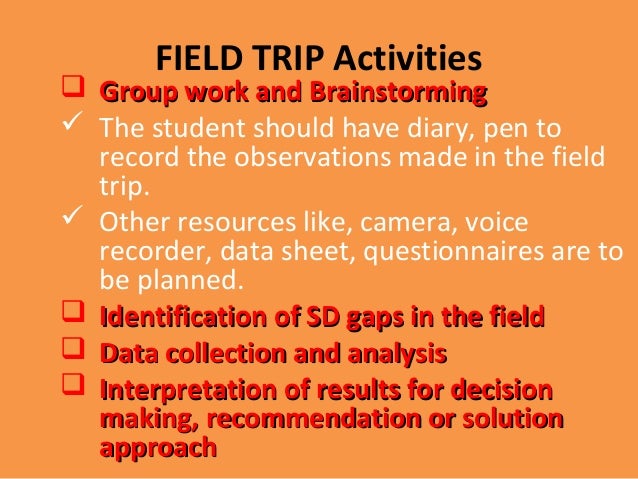 FIELD TRIP Activities

❑ Group work and Brainstorming

✓ The student should have diary, pen to record the observations made in the field trip.

✓ Other resources like, camera, voice recorder, data sheet, questionnaires are to be planned.

❑ Identification of SD gaps in the field

❑ Data collection and analysis

❑ Interpretation of results for decision making, recommendation or solution approach